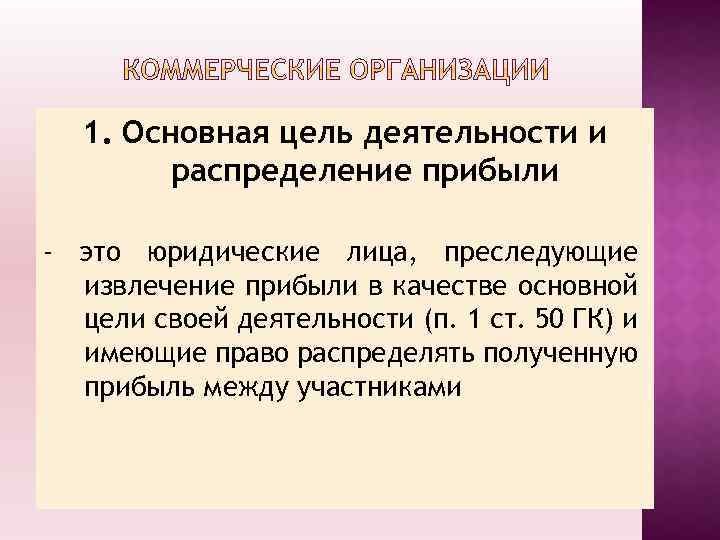 КОММЕРЧЕСКИЕ ОРГАНИЗАЦИИ

1. Основная цель деятельности и распределение прибыли

- это юридические лица, преследующие извлечение прибыли в качестве основной цели своей деятельности (п. 1 ст. 50 ГК) и имеющие право распределять полученную прибыль между участниками